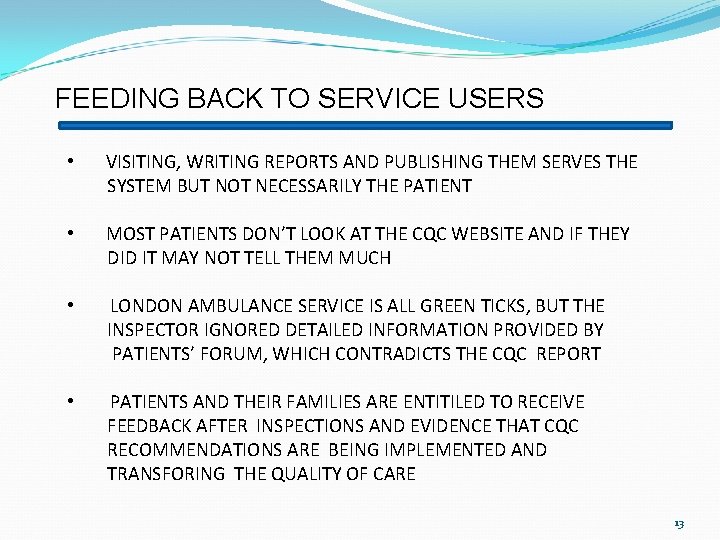 FEEDING BACK TO SERVICE USERS

• VISITING, WRITING REPORTS AND PUBLISHING THEM SERVES THE SYSTEM BUT NOT NECESSARILY THE PATIENT

• MOST PATIENTS DON'T LOOK AT THE CQC WEBSITE AND IF THEY DID IT MAY NOT TELL THEM MUCH

• LONDON AMBULANCE SERVICE IS ALL GREEN TICKS, BUT THE INSPECTOR IGNORED DETAILED INFORMATION PROVIDED BY PATIENTS' FORUM, WHICH CONTRADICTS THE CQC REPORT

• PATIENTS AND THEIR FAMILIES ARE ENTITILED TO RECEIVE FEEDBACK AFTER INSPECTIONS AND EVIDENCE THAT CQC RECOMMENDATIONS ARE BEING IMPLEMENTED AND TRANSFORING THE QUALITY OF CARE

13